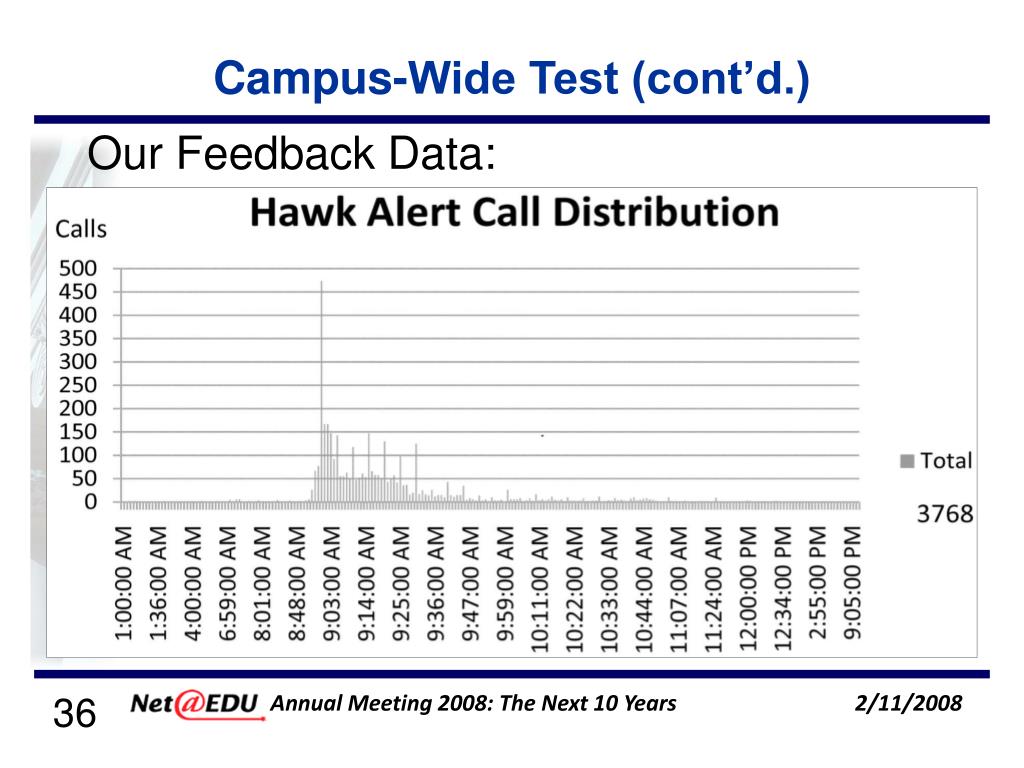 Campus-Wide Test (cont'd.)

Our Feedback Data:

Hawk Alert Call Distribution

Calls

500
450
400
350
300
250
200
150
100
50
0

1:00:00 AM
1:36:00 AM
4:00:00 AM
6:59:00 AM
8:01:00 AM
8:48:00 AM
9:03:00 AM
9:14:00 AM
9:25:00 AM
9:36:00 AM
9:47:00 AM
9:59:00 AM
10:11:00 AM
10:22:00 AM
10:33:00 AM
10:44:00 AM
11:07:00 AM
11:24:00 AM
12:00:00 PM
12:34:00 PM
2:55:00 PM
9:05:00 PM

Total

3768

36 Net@EDU Annual Meeting 2008: The Next 10 Years 2/11/2008